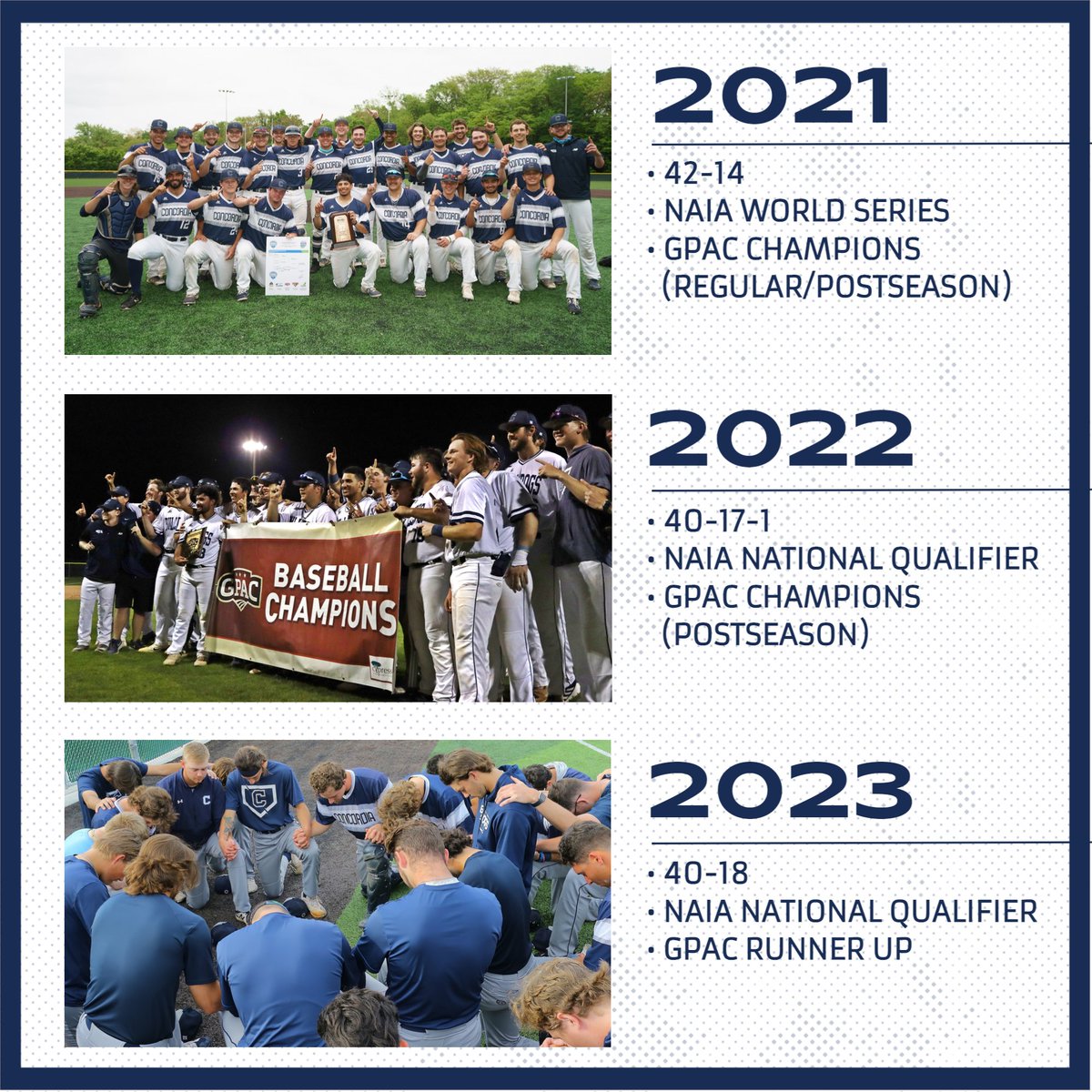 2021

• 42-14
• NAIA WORLD SERIES
• GPAC CHAMPIONS (REGULAR/POSTSEASON)

GPAC BASEBALL CHAMPIONS

2022

• 40-17-1
• NAIA NATIONAL QUALIFIER
• GPAC CHAMPIONS (POSTSEASON)

2023

• 40-18
• NAIA NATIONAL QUALIFIER
• GPAC RUNNER UP